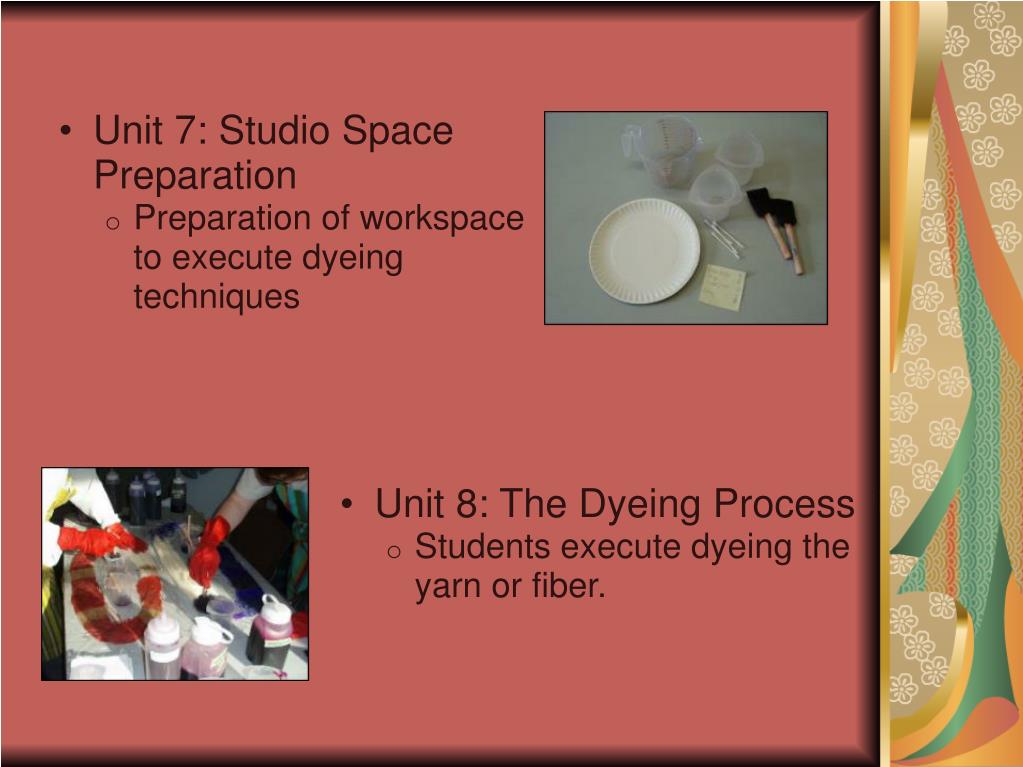 • Unit 7: Studio Space Preparation
 o Preparation of workspace to execute dyeing techniques

• Unit 8: The Dyeing Process
 o Students execute dyeing the yarn or fiber.